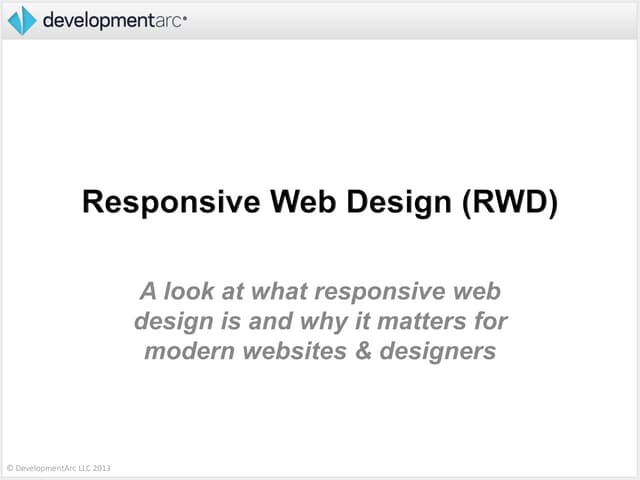 developmentarc®

Responsive Web Design (RWD)

A look at what responsive web design is and why it matters for modern websites & designers

© DevelopmentArc LLC 2013